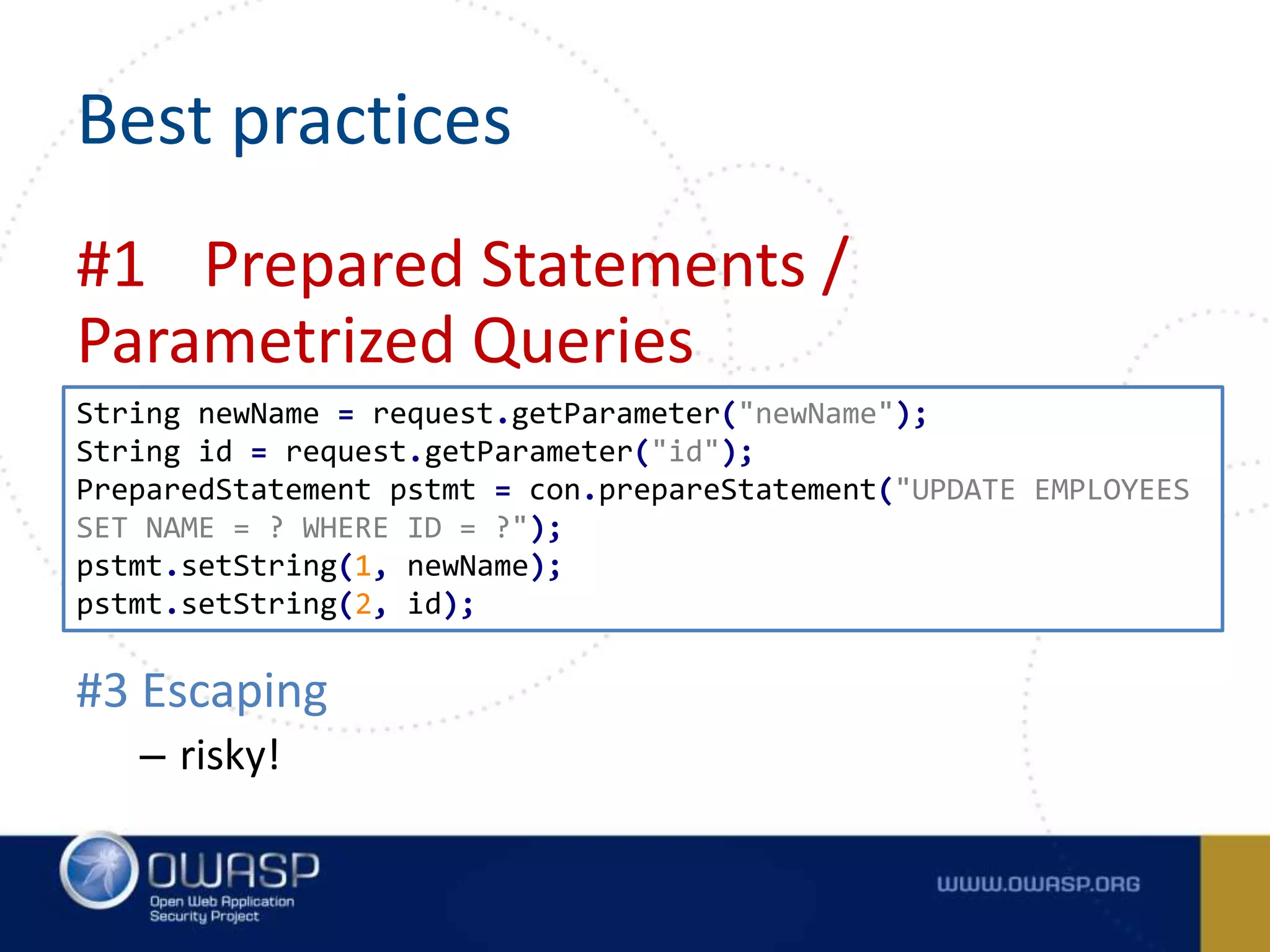 Best practices

#1 Prepared Statements / Parametrized Queries

String newName = request.getParameter("newName");
String id = request.getParameter("id");
PreparedStatement pstmt = con.prepareStatement("UPDATE EMPLOYEES SET NAME = ? WHERE ID = ?");
pstmt.setString(1, newName);
pstmt.setString(2, id);

#3 Escaping

– risky!

OWASP
Open Web Application Security Project

WWW.OWASP.ORG